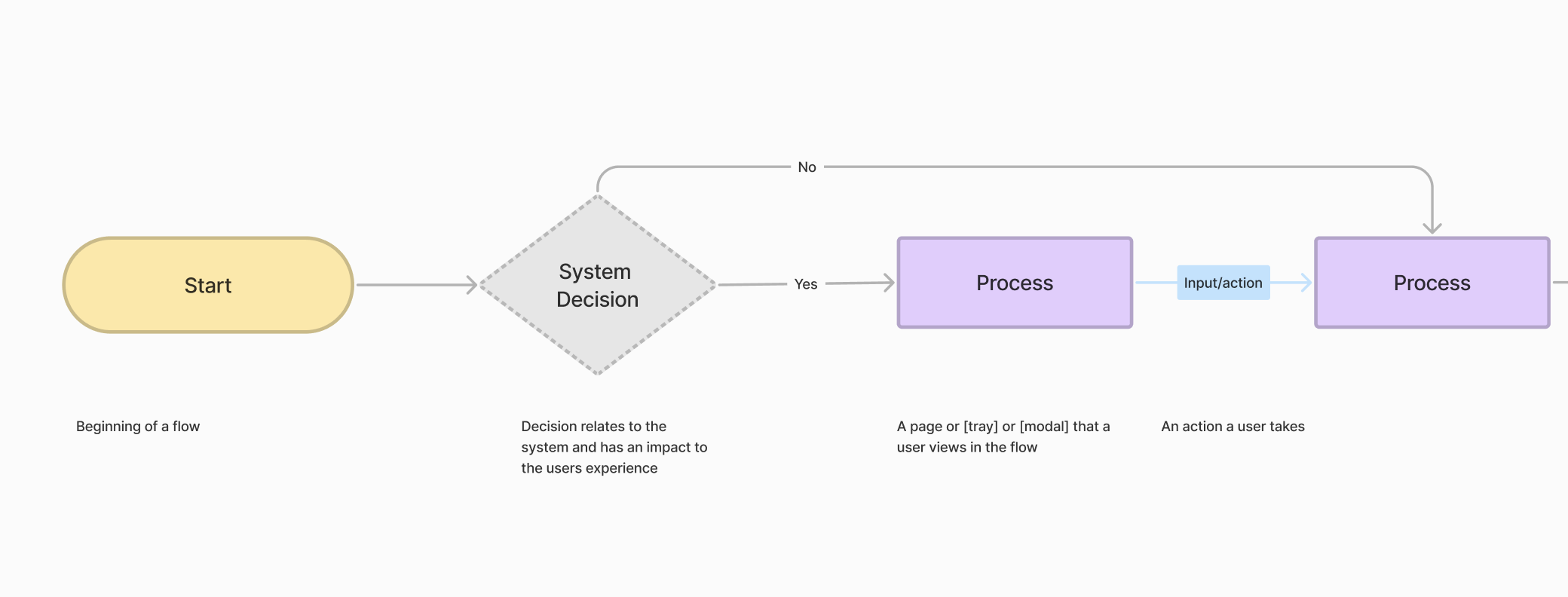 No

Start

System Decision

Yes

Process

Input/action

Process

Beginning of a flow

Decision relates to the system and has an impact to the users experience

A page or [tray] or [modal] that a user views in the flow

An action a user takes